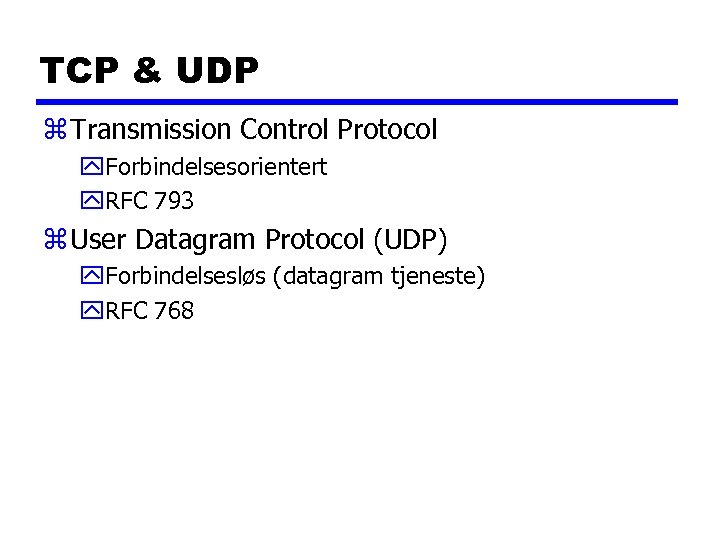 TCP & UDP

Transmission Control Protocol

Forbindelsesorientert

RFC 793

User Datagram Protocol (UDP)

Forbindelsesløs (datagram tjeneste)

RFC 768